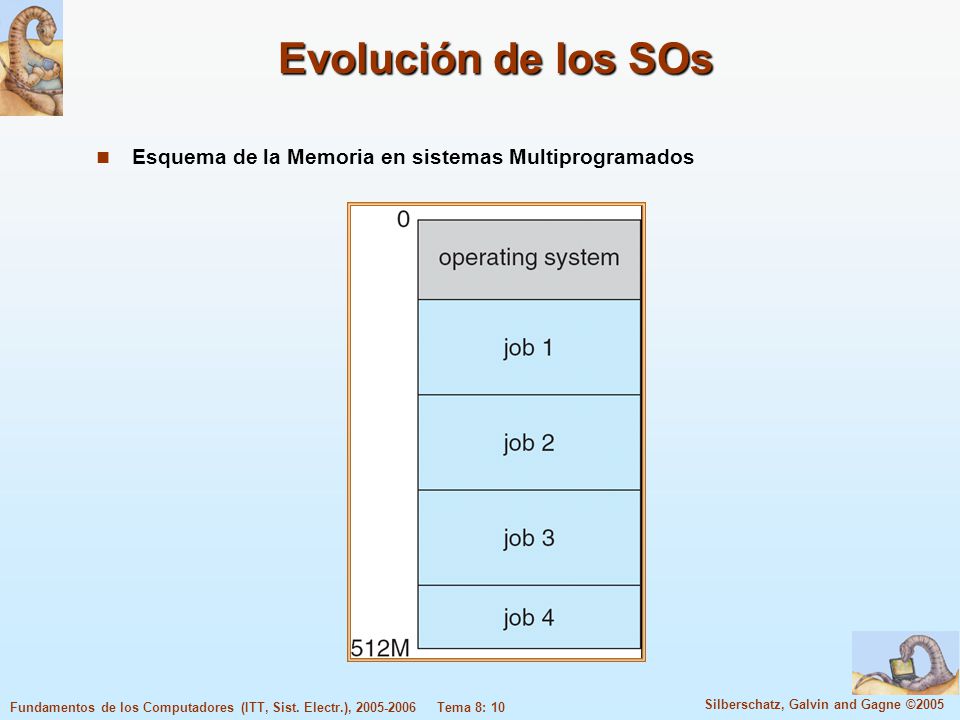 Evolución de los SOs

Esquema de la Memoria en sistemas Multiprogramados

0

operating system

job 1

job 2

job 3

job 4

512M

Fundamentos de los Computadores (ITT, Sist. Electr.), 2005-2006 Tema 8: 10

Silberschatz, Galvin and Gagne ©2005